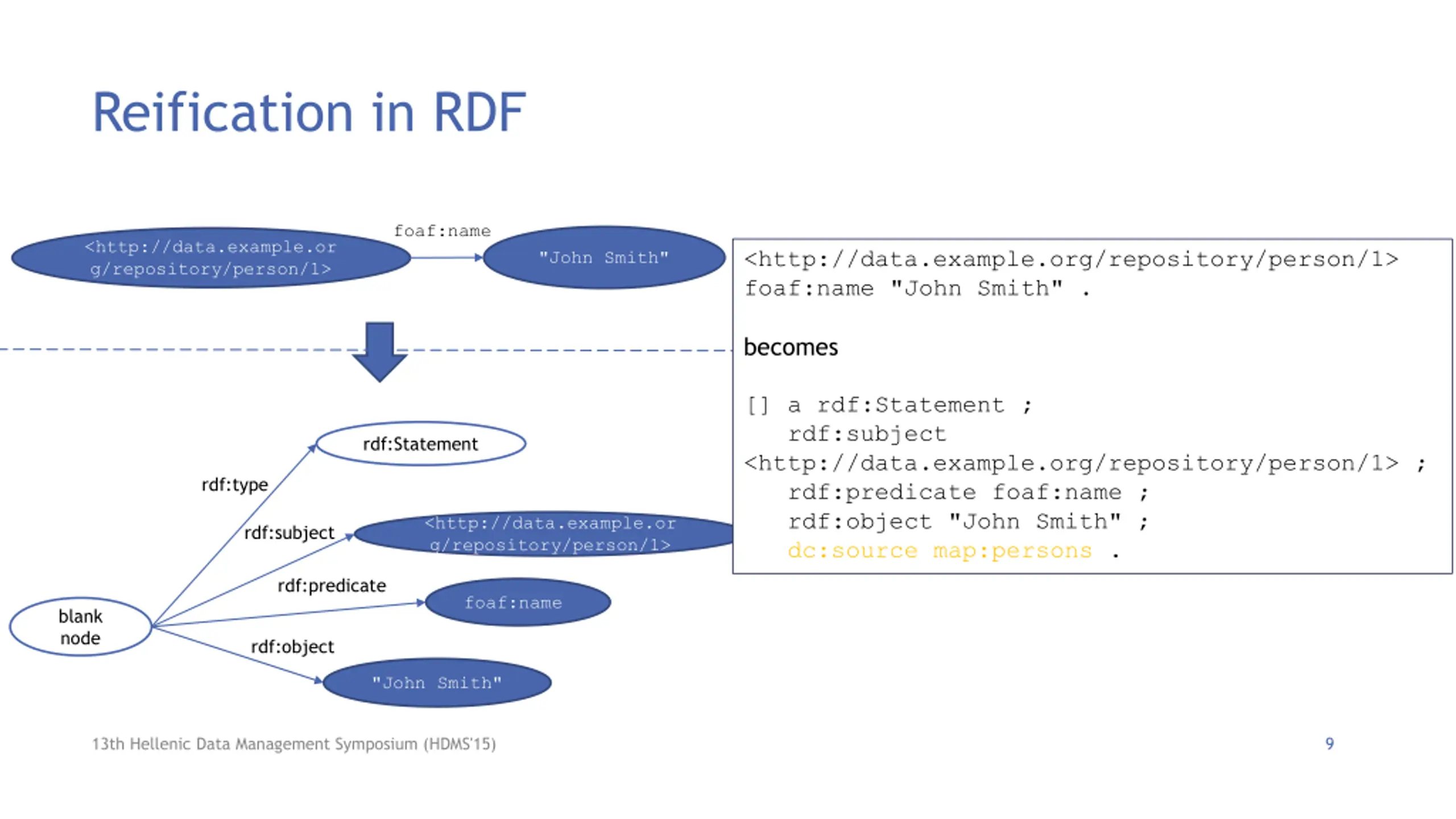 Reification in RDF

<http://data.example.org/repository/person/1>

foaf:name

"John Smith"

rdf:Statement

rdf:type

rdf:subject

<http://data.example.org/repository/person/1>

rdf:predicate

foaf:name

blank node

rdf:object

"John Smith"

<http://data.example.org/repository/person/1>
foaf:name "John Smith" .

becomes

[] a rdf:Statement ;
rdf:subject
<http://data.example.org/repository/person/1> ;
rdf:predicate foaf:name ;
rdf:object "John Smith" ;
dc:source map:persons .

13th Hellenic Data Management Symposium (HDMS'15)

9